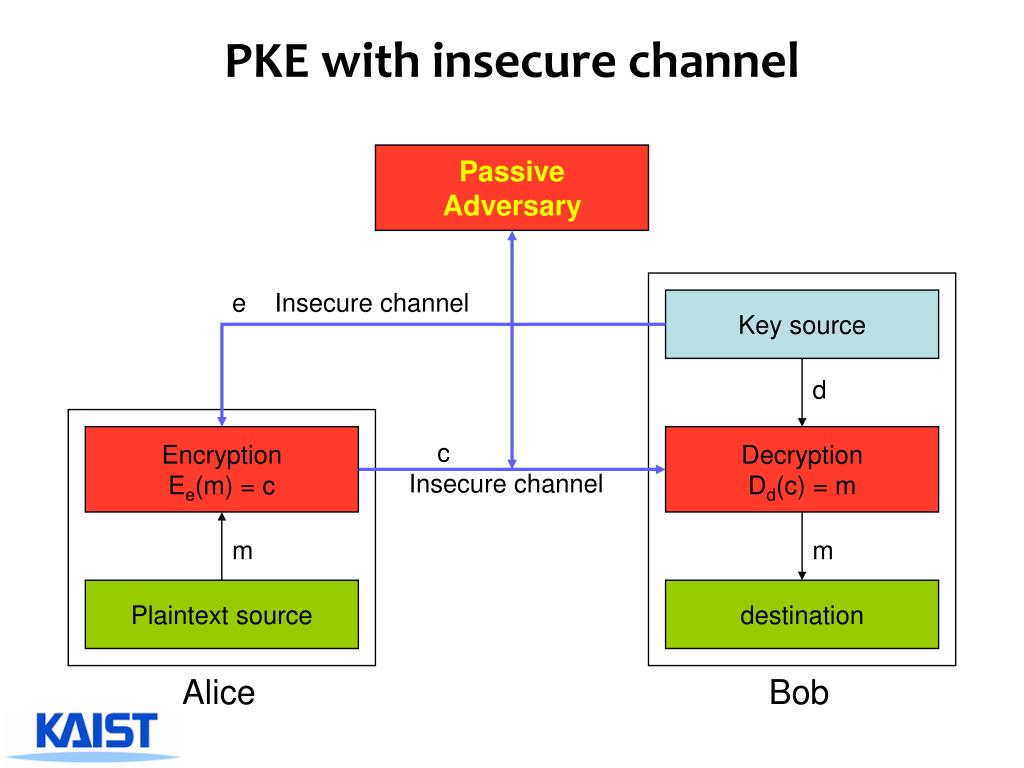 PKE with insecure channel

Passive Adversary

e Insecure channel

Key source

d

Encryption $E_e(m) = c$

c

Insecure channel

Decryption $D_d(c) = m$

m

m

Plaintext source

destination

Alice

Bob

KAIST